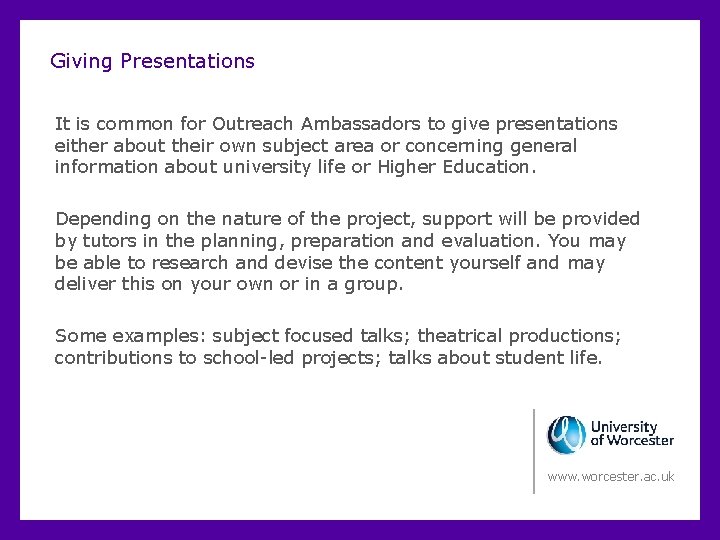 Giving Presentations

It is common for Outreach Ambassadors to give presentations either about their own subject area or concerning general information about university life or Higher Education.

Depending on the nature of the project, support will be provided by tutors in the planning, preparation and evaluation. You may be able to research and devise the content yourself and may deliver this on your own or in a group.

Some examples: subject focused talks; theatrical productions; contributions to school-led projects; talks about student life.

University of Worcester

www.worcester.ac.uk